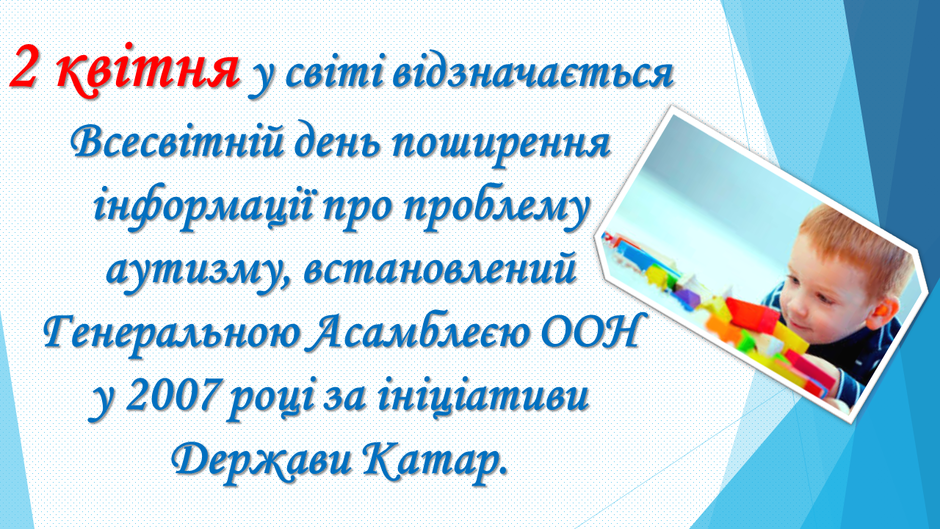 2 квітня у світі відзначається Всесвітній день поширення інформації про проблему аутизму, встановлений Генеральною Асамблеєю ООН у 2007 році за ініціативи Держави Катар.